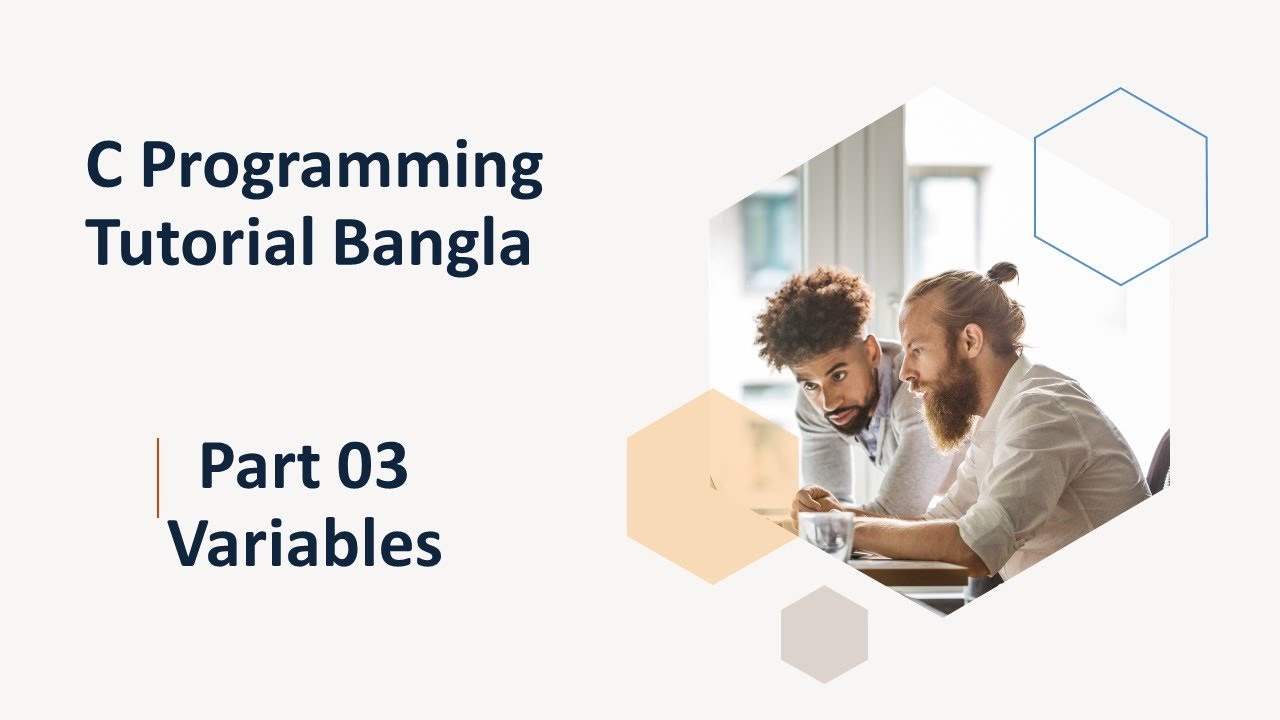 C Programming Tutorial Bangla

Part 03
Variables